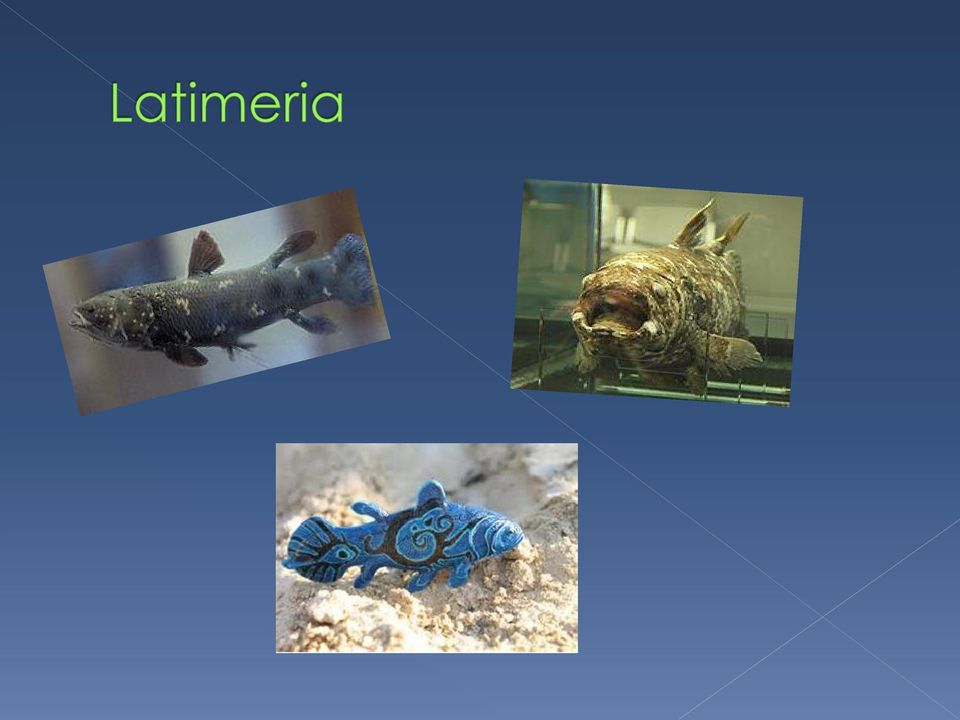 Latimeria